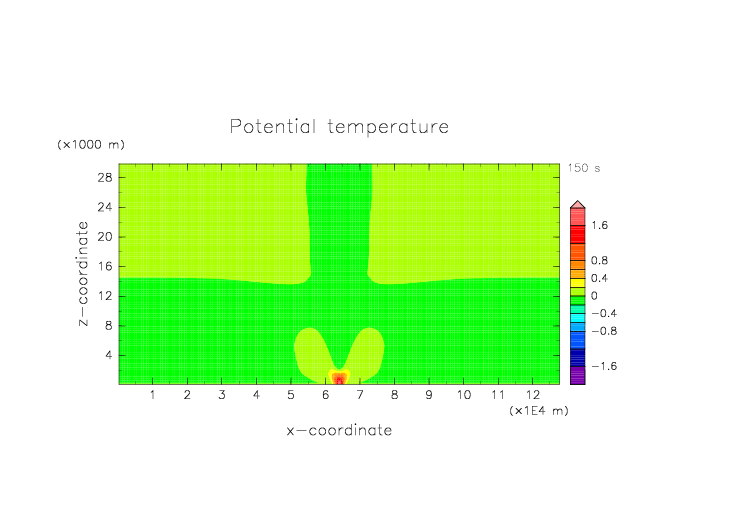 Potential temperature

(×1000 m)

150 s

28
24
20
16
12
8
4

z−coordinate

1.6
0.8
0.4
0
−0.4
−0.8
−1.6

1 2 3 4 5 6 7 8 9 10 11 12

(×1E4 m)

x−coordinate